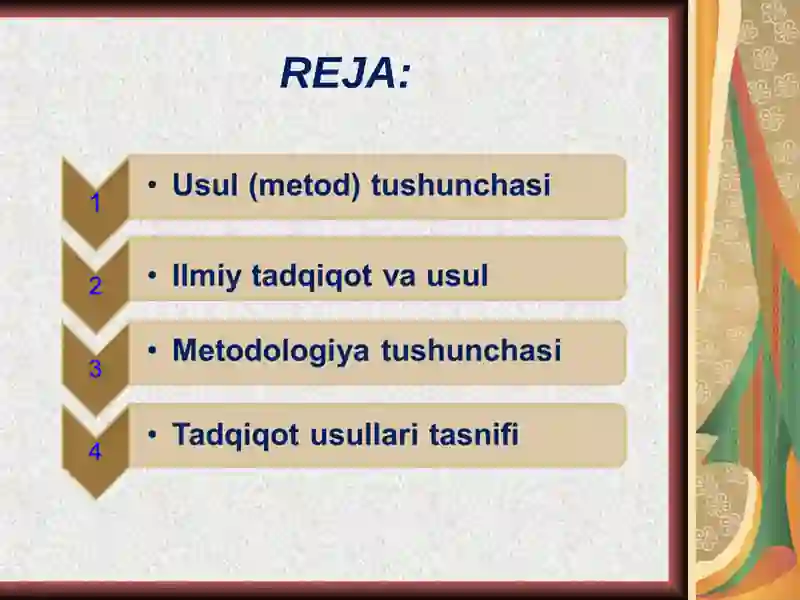 REJA:

1
• Usul (metod) tushunchasi

2
• Ilmiy tadqiqot va usul

3
• Metodologiya tushunchasi

4
• Tadqiqot usullari tasnifi